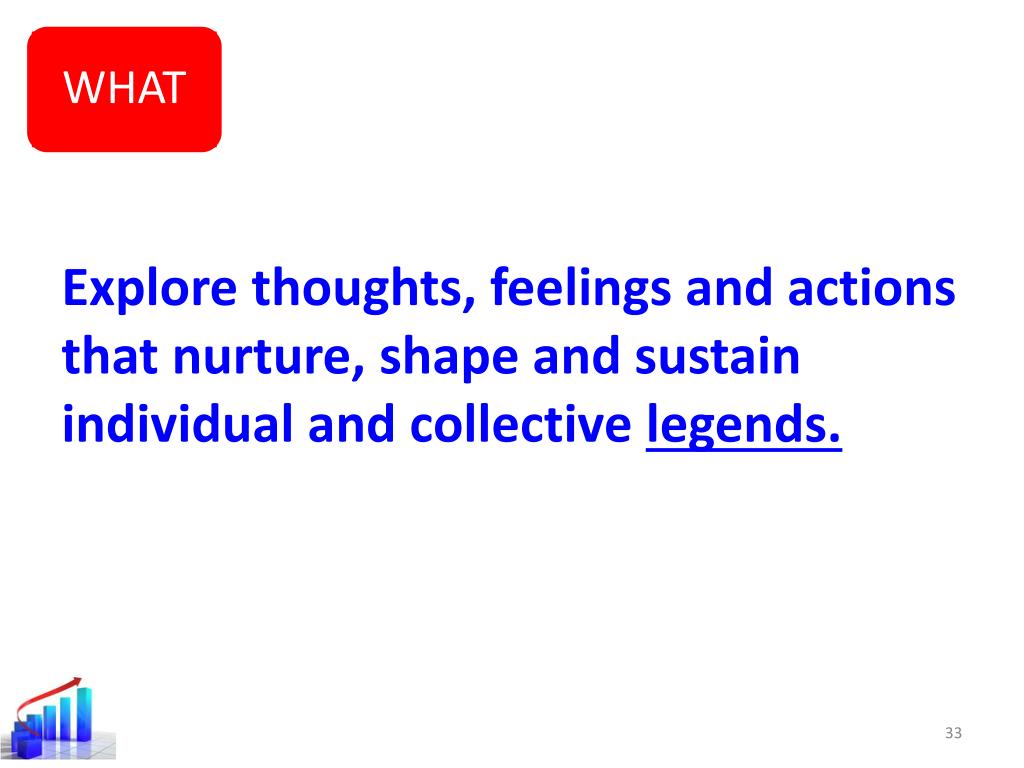 WHAT

Explore thoughts, feelings and actions that nurture, shape and sustain individual and collective legends.

33